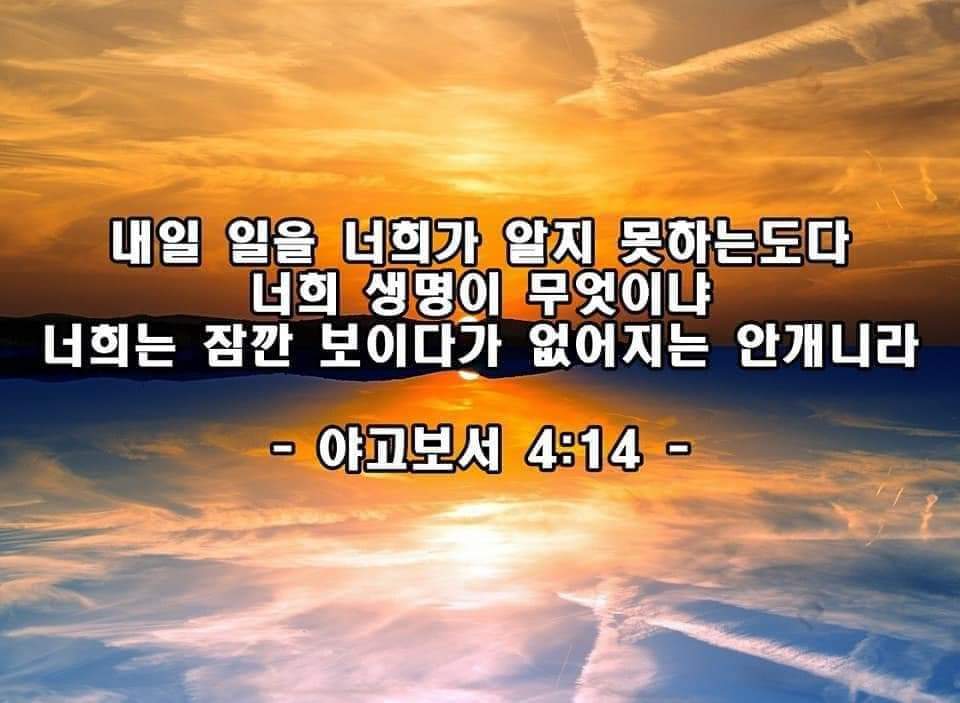 내일 일을 너희가 알지 못하는도다
너희 생명이 무엇이냐
너희는 잠깐 보이다가 없어지는 안개니라

- 야고보서 4:14 -